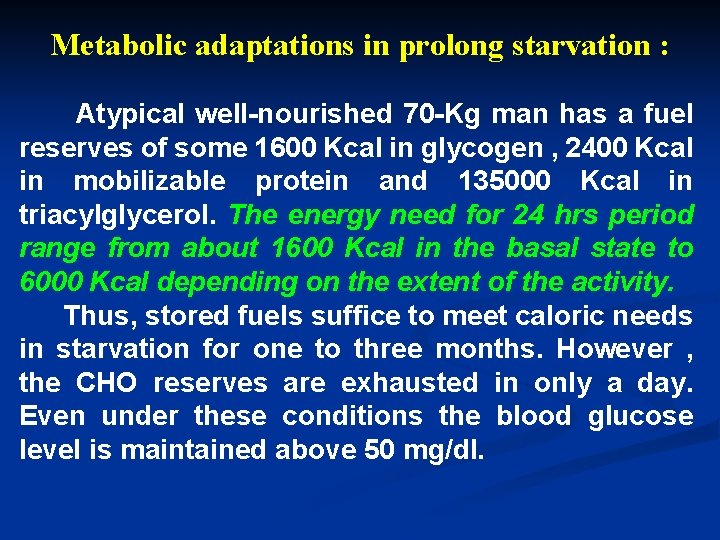 Metabolic adaptations in prolong starvation :

Atypical well-nourished 70-Kg man has a fuel reserves of some 1600 Kcal in glycogen , 2400 Kcal in mobilizable protein and 135000 Kcal in triacylglycerol. The energy need for 24 hrs period range from about 1600 Kcal in the basal state to 6000 Kcal depending on the extent of the activity.

Thus, stored fuels suffice to meet caloric needs in starvation for one to three months. However , the CHO reserves are exhausted in only a day. Even under these conditions the blood glucose level is maintained above 50 mg/dl.